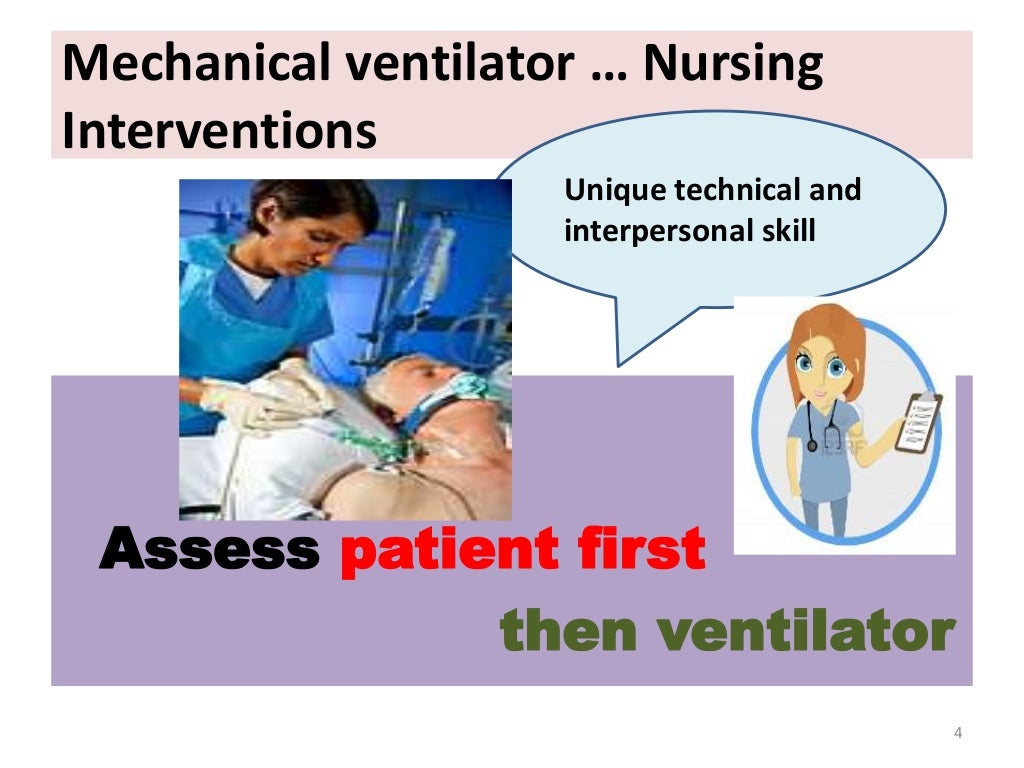 Mechanical ventilator … Nursing Interventions

Unique technical and interpersonal skill

Assess patient first

then ventilator

4